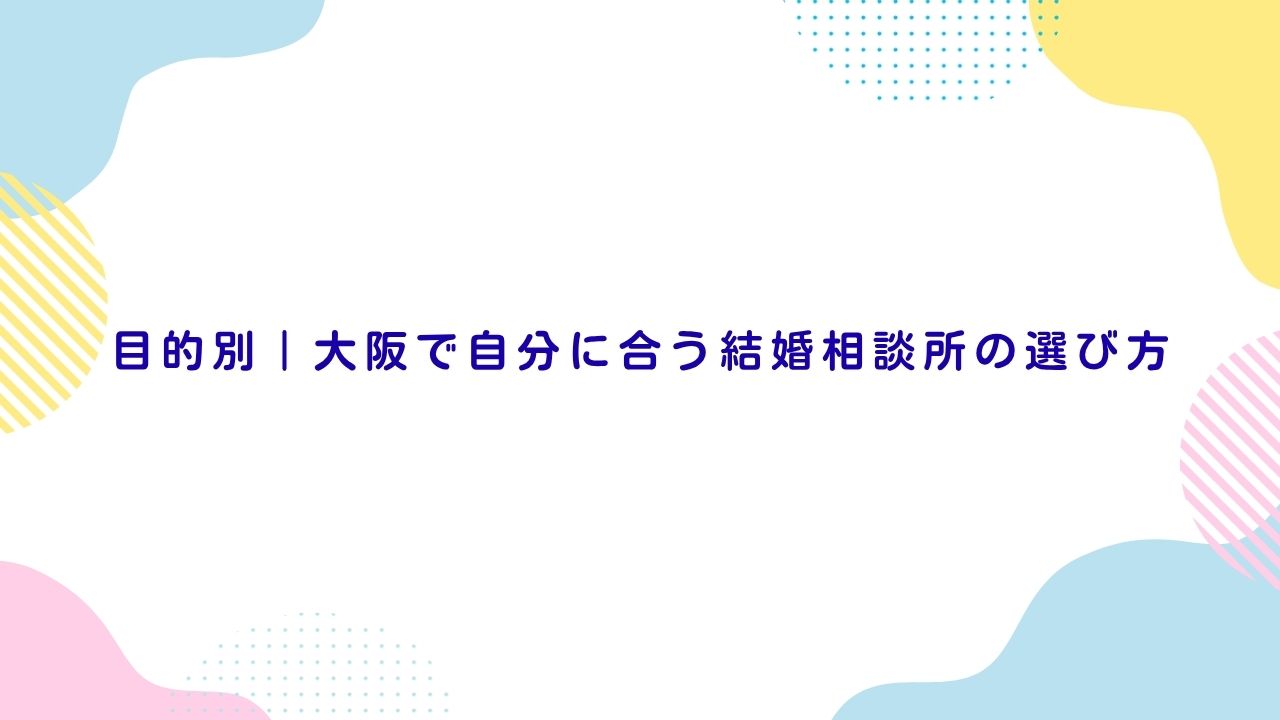 目的別｜大阪で自分に合う結婚相談所の選び方